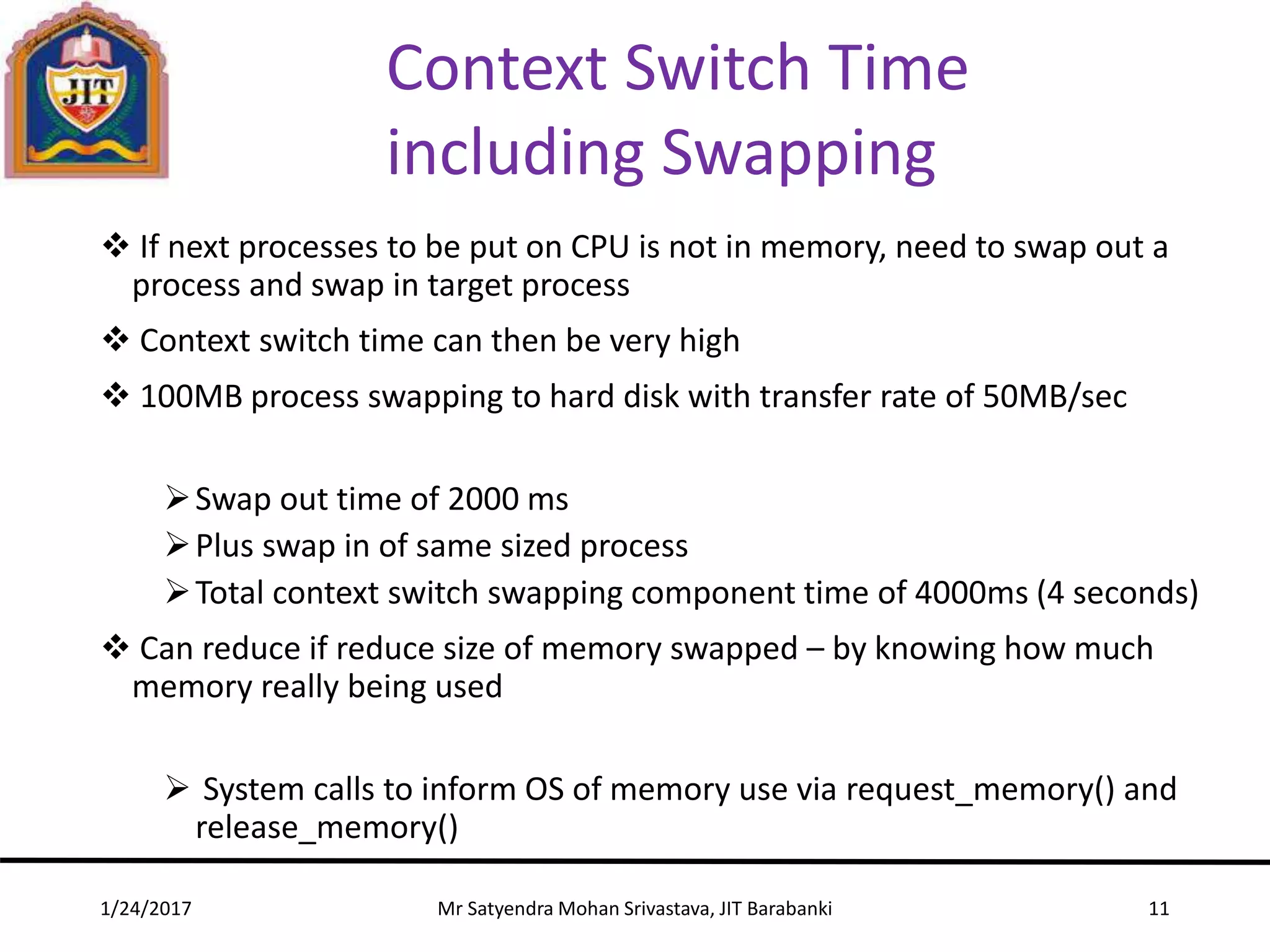 JIT

Context Switch Time including Swapping

❖ If next processes to be put on CPU is not in memory, need to swap out a process and swap in target process

❖ Context switch time can then be very high

❖ 100MB process swapping to hard disk with transfer rate of 50MB/sec

➢ Swap out time of 2000 ms
➢ Plus swap in of same sized process
➢ Total context switch swapping component time of 4000ms (4 seconds)

❖ Can reduce if reduce size of memory swapped – by knowing how much memory really being used

➢ System calls to inform OS of memory use via request_memory() and release_memory()

1/24/2017 Mr Satyendra Mohan Srivastava, JIT Barabanki 11